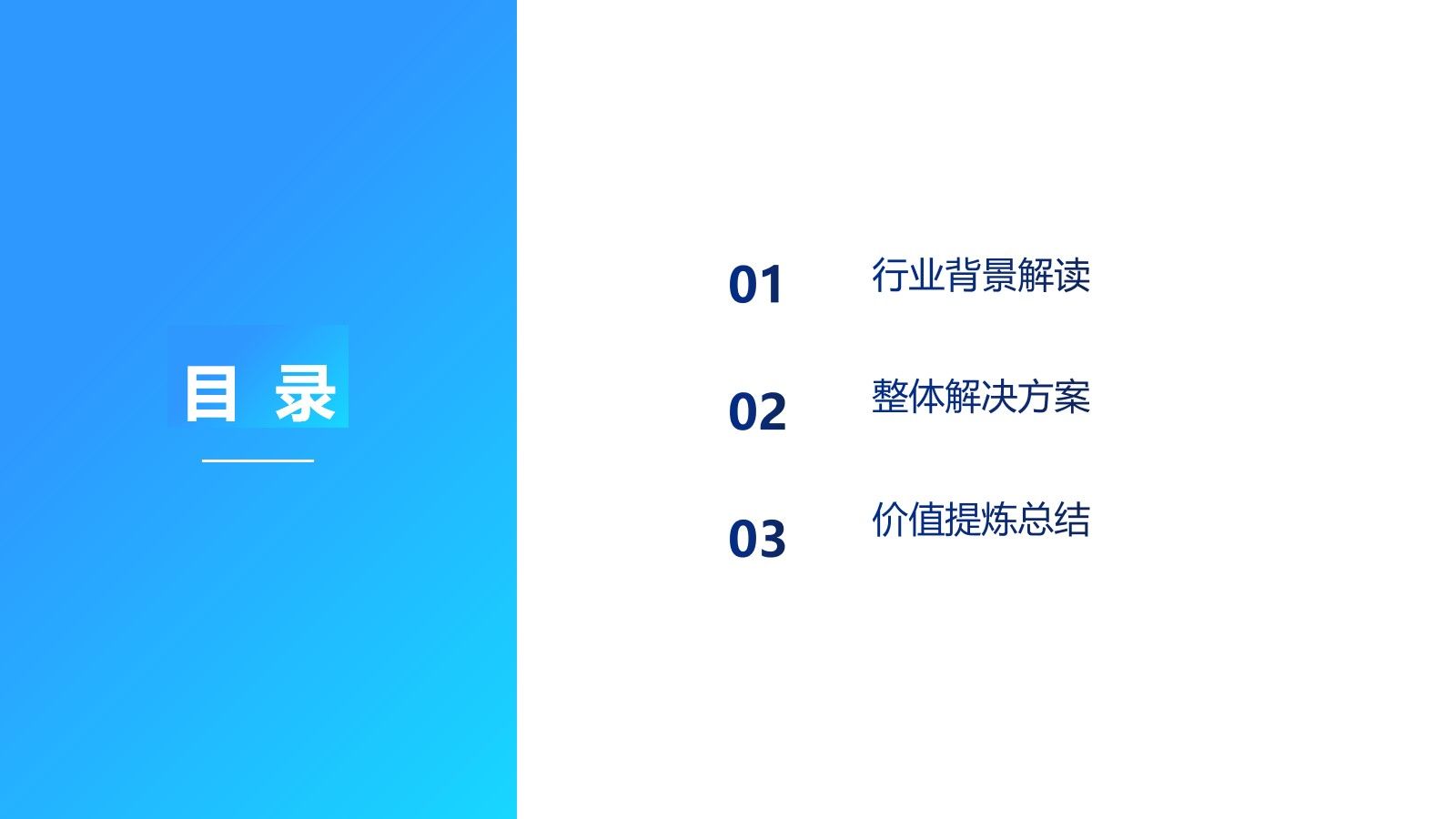 目 录

01 行业背景解读

02 整体解决方案

03 价值提炼总结